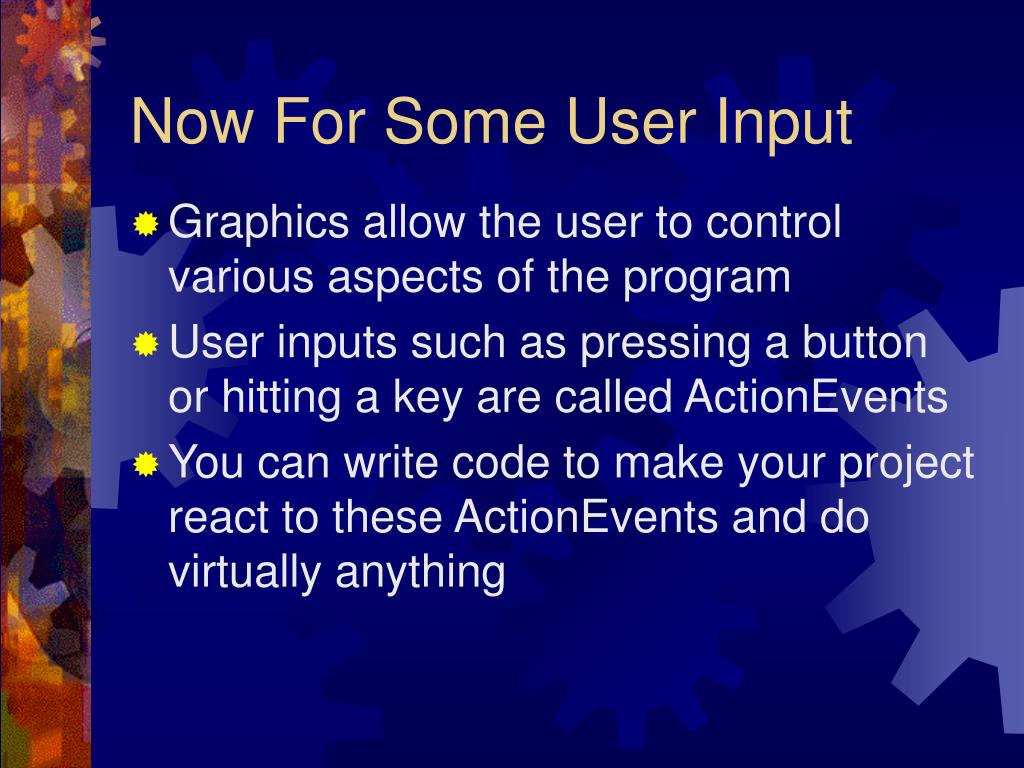 Now For Some User Input

Graphics allow the user to control various aspects of the program

User inputs such as pressing a button or hitting a key are called ActionEvents

You can write code to make your project react to these ActionEvents and do virtually anything